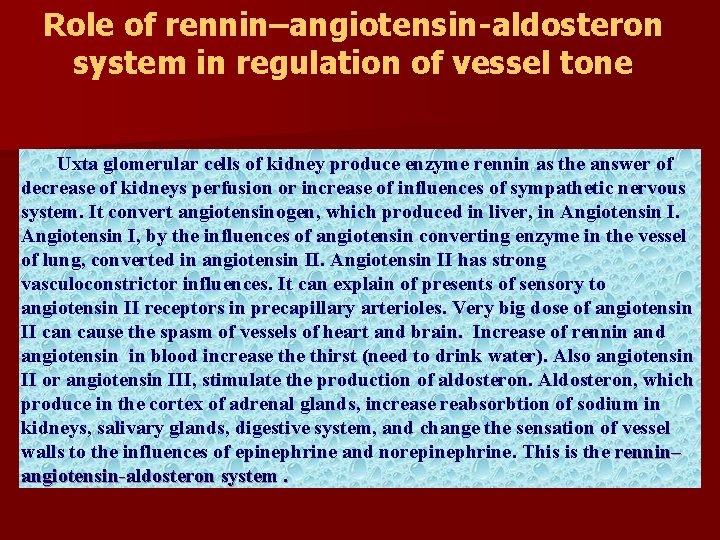 Role of rennin–angiotensin-aldosteron system in regulation of vessel tone

Uxta glomerular cells of kidney produce enzyme rennin as the answer of decrease of kidneys perfusion or increase of influences of sympathetic nervous system. It convert angiotensinogen, which produced in liver, in Angiotensin I. Angiotensin I, by the influences of angiotensin converting enzyme in the vessel of lung, converted in angiotensin II. Angiotensin II has strong vasculoconstrictor influences. It can explain of presents of sensory to angiotensin II receptors in precapillary arterioles. Very big dose of angiotensin II can cause the spasm of vessels of heart and brain. Increase of rennin and angiotensin in blood increase the thirst (need to drink water). Also angiotensin II or angiotensin III, stimulate the production of aldosteron. Aldosteron, which produce in the cortex of adrenal glands, increase reabsorbtion of sodium in kidneys, salivary glands, digestive system, and change the sensation of vessel walls to the influences of epinephrine and norepinephrine. This is the rennin–angiotensin-aldosteron system .